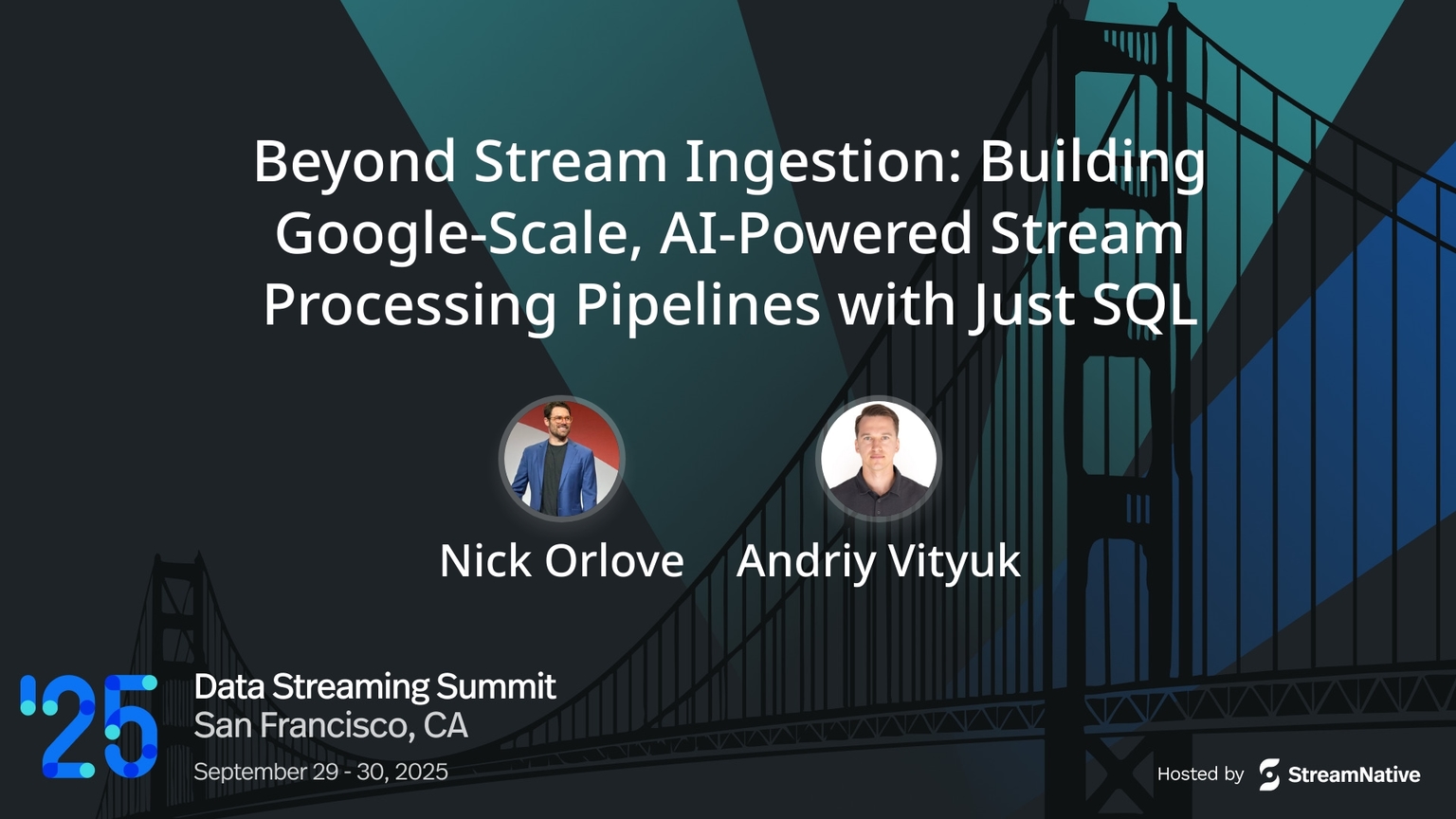 Beyond Stream Ingestion: Building Google-Scale, AI-Powered Stream Processing Pipelines with Just SQL

Nick Orlove

Andriy Vityuk

'25

Data Streaming Summit
San Francisco, CA
September 29 - 30, 2025

Hosted by StreamNative